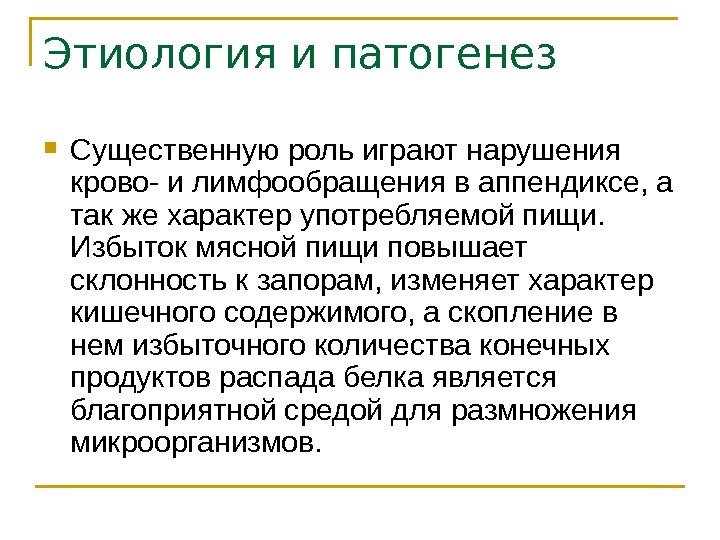 Этиология и патогенез

Существенную роль играют нарушения крово- и лимфообращения в аппендиксе, а так же характер употребляемой пищи. Избыток мясной пищи повышает склонность к запорам, изменяет характер кишечного содержимого, а скопление в нем избыточного количества конечных продуктов распада белка является благоприятной средой для размножения микроорганизмов.